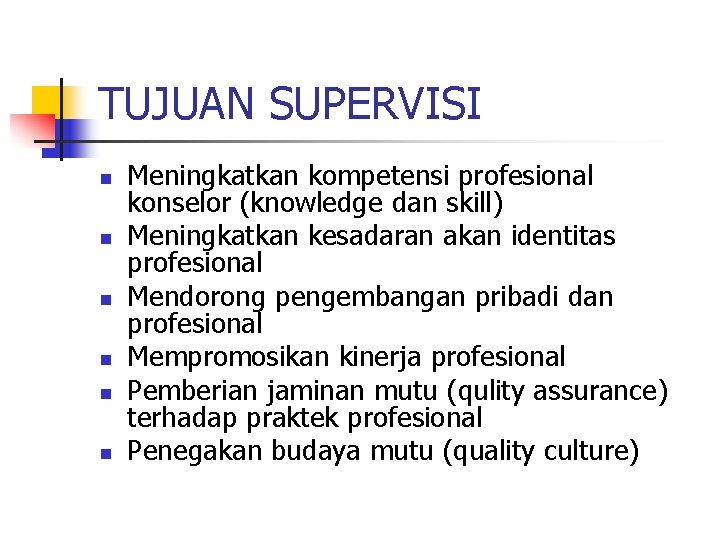 TUJUAN SUPERVISI

- Meningkatkan kompetensi profesional konselor (knowledge dan skill)
- Meningkatkan kesadaran akan identitas profesional
- Mendorong pengembangan pribadi dan profesional
- Mempromosikan kinerja profesional
- Pemberian jaminan mutu (qulity assurance) terhadap praktek profesional
- Penegakan budaya mutu (quality culture)